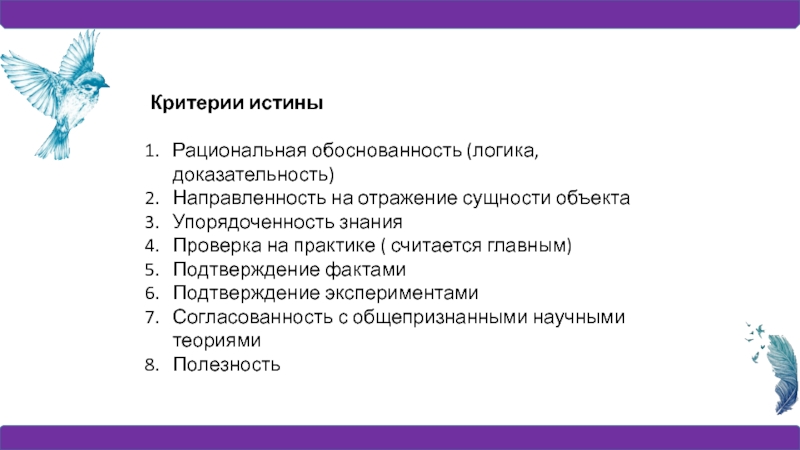 Критерии истины

1. Рациональная обоснованность (логика, доказательность)
2. Направленность на отражение сущности объекта
3. Упорядоченность знания
4. Проверка на практике ( считается главным)
5. Подтверждение фактами
6. Подтверждение экспериментами
7. Согласованность с общепризнанными научными теориями
8. Полезность